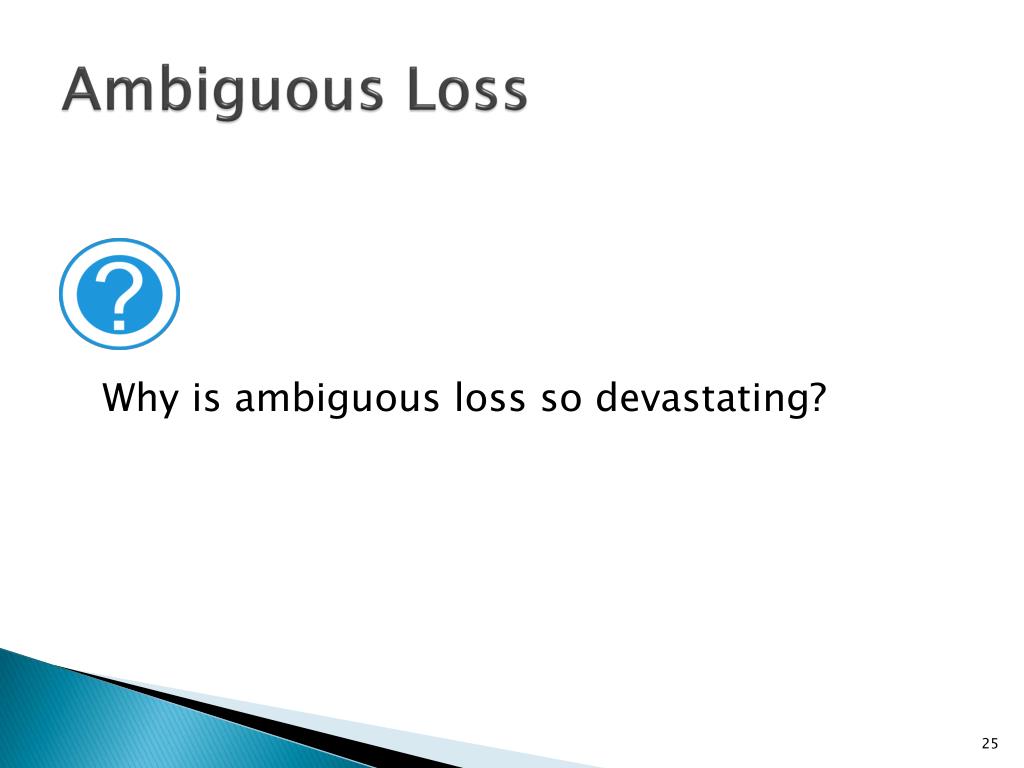 Ambiguous Loss

?

Why is ambiguous loss so devastating?

25